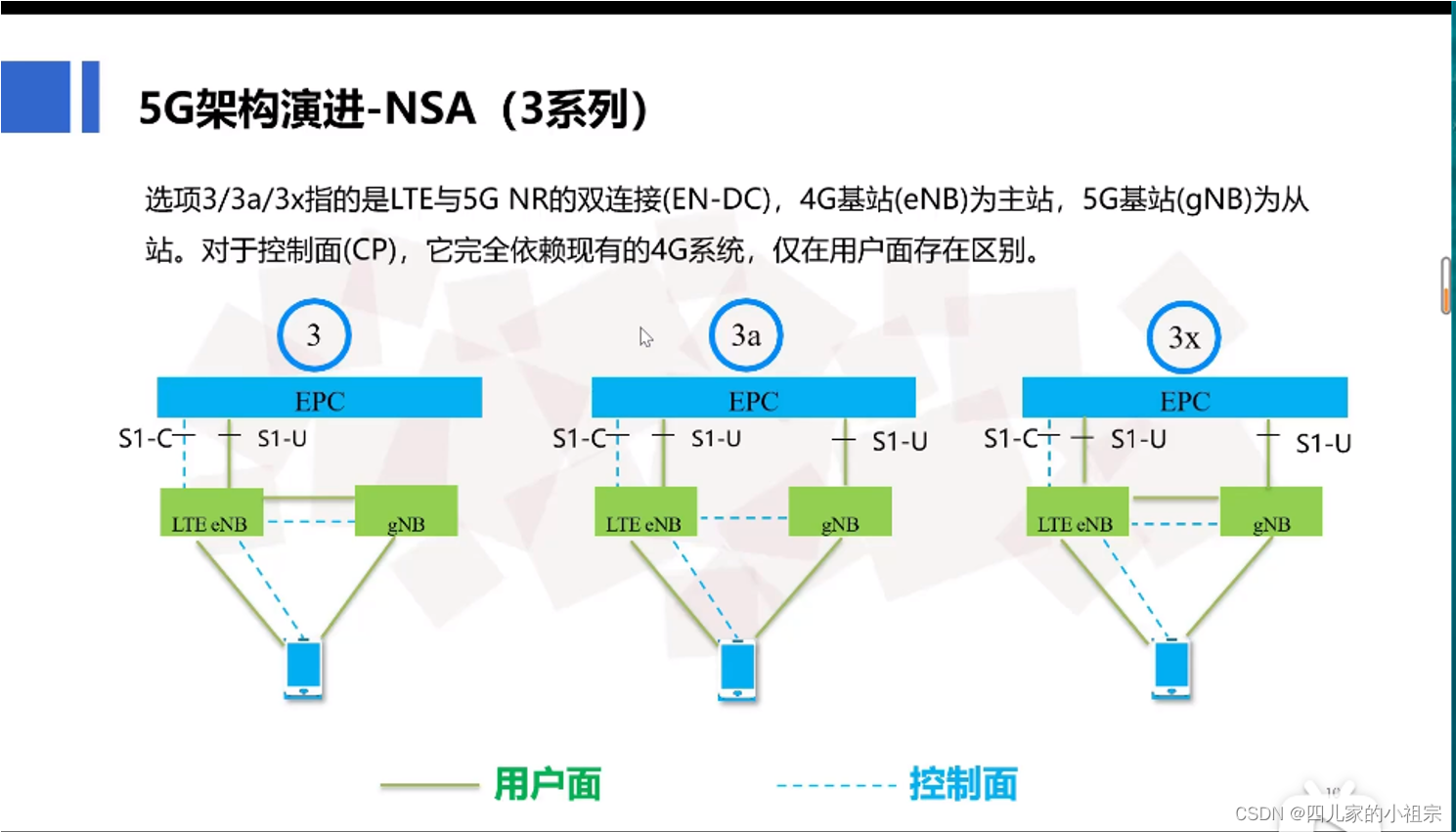 5G架构演进-NSA（3系列）

选项3/3a/3x指的是LTE与5G NR的双连接(EN-DC)，4G基站(eNB)为主站，5G基站(gNB)为从站。对于控制面(CP)，它完全依赖现有的4G系统，仅在用户面存在区别。

3

EPC

S1-C S1-U

LTE eNB gNB

3a

EPC

S1-C S1-U S1-U

LTE eNB gNB

3x

EPC

S1-C S1-U S1-U

LTE eNB gNB

用户面 控制面

CSDN @四儿家的小祖宗